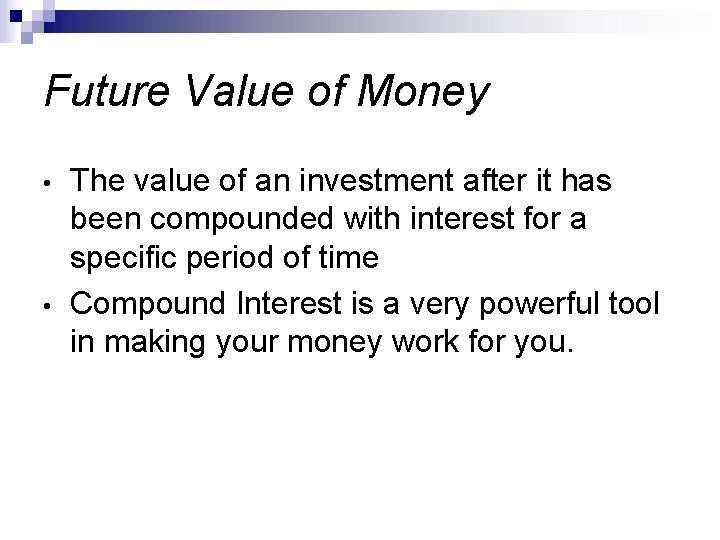 Future Value of Money

• The value of an investment after it has been compounded with interest for a specific period of time

• Compound Interest is a very powerful tool in making your money work for you.